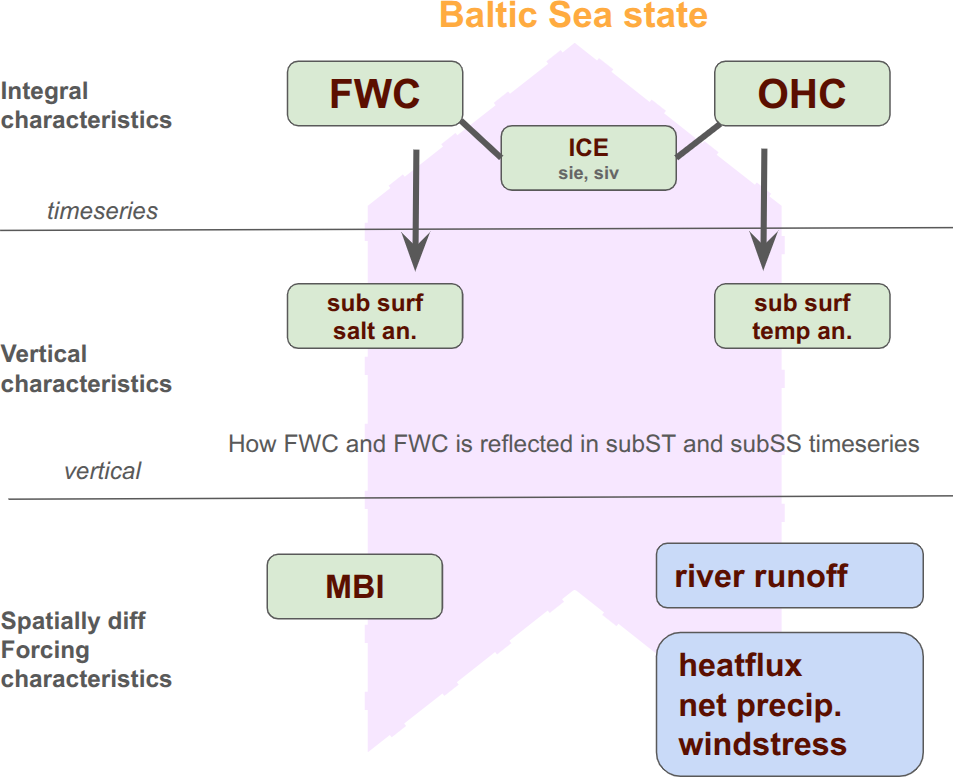 Baltic Sea state

Integral characteristics

FWC

OHC

ICE
sie, siv

timeseries

sub surf salt an.

sub surf temp an.

Vertical characteristics

How FWC and FWC is reflected in subST and subSS timeseries

vertical

MBI

river runoff

Spatially diff Forcing characteristics

heatflux
net precip.
windstress